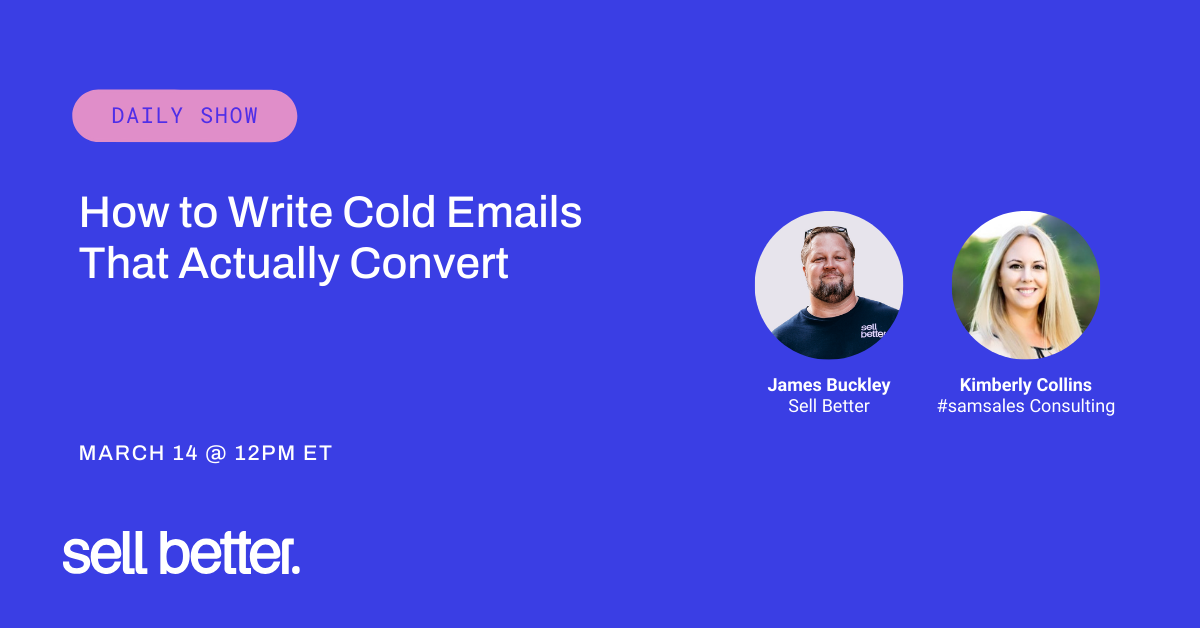 DAILY SHOW

How to Write Cold Emails That Actually Convert

sell better

James Buckley
Sell Better

Kimberly Collins
#samsales Consulting

MARCH 14 @ 12PM ET

sell better.